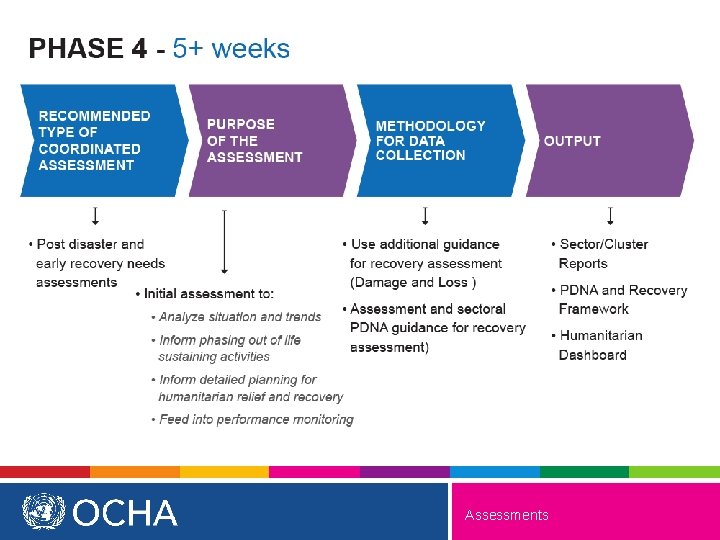 PHASE 4 - 5+ weeks

RECOMMENDED TYPE OF COORDINATED ASSESSMENT

PURPOSE OF THE ASSESSMENT

METHODOLOGY FOR DATA COLLECTION

OUTPUT

• Post disaster and early recovery needs assessments

• Initial assessment to:
• Analyze situation and trends
• Inform phasing out of life sustaining activities
• Inform detailed planning for humanitarian relief and recovery
• Feed into performance monitoring

• Use additional guidance for recovery assessment (Damage and Loss )
• Assessment and sectoral PDNA guidance for recovery assessment)

• Sector/Cluster Reports
• PDNA and Recovery Framework
• Humanitarian Dashboard

OCHA

Assessments